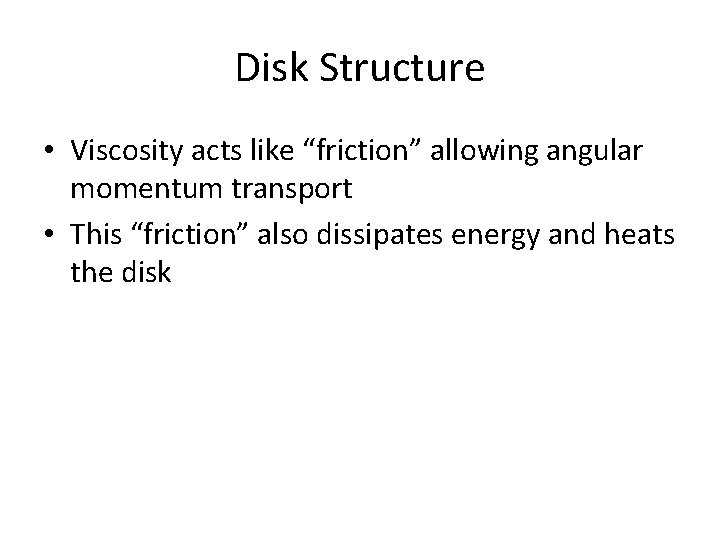 Disk Structure

• Viscosity acts like “friction” allowing angular momentum transport
• This “friction” also dissipates energy and heats the disk